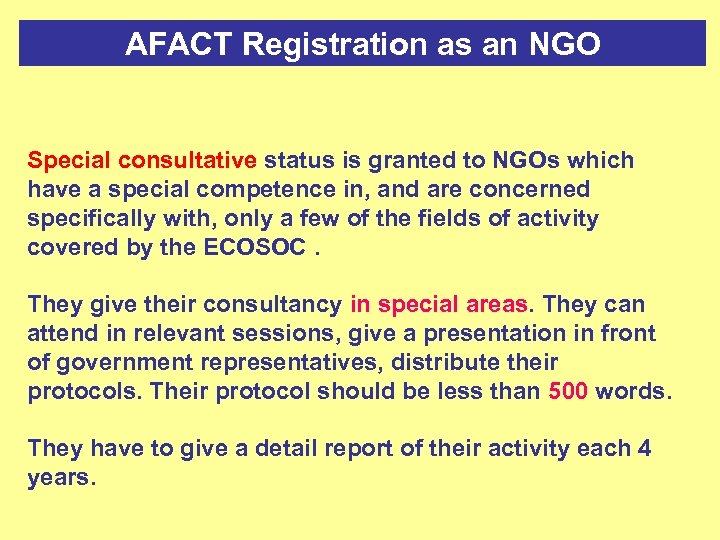 AFACT Registration as an NGO

Special consultative status is granted to NGOs which have a special competence in, and are concerned specifically with, only a few of the fields of activity covered by the ECOSOC .

They give their consultancy in special areas. They can attend in relevant sessions, give a presentation in front of government representatives, distribute their protocols. Their protocol should be less than 500 words.

They have to give a detail report of their activity each 4 years.